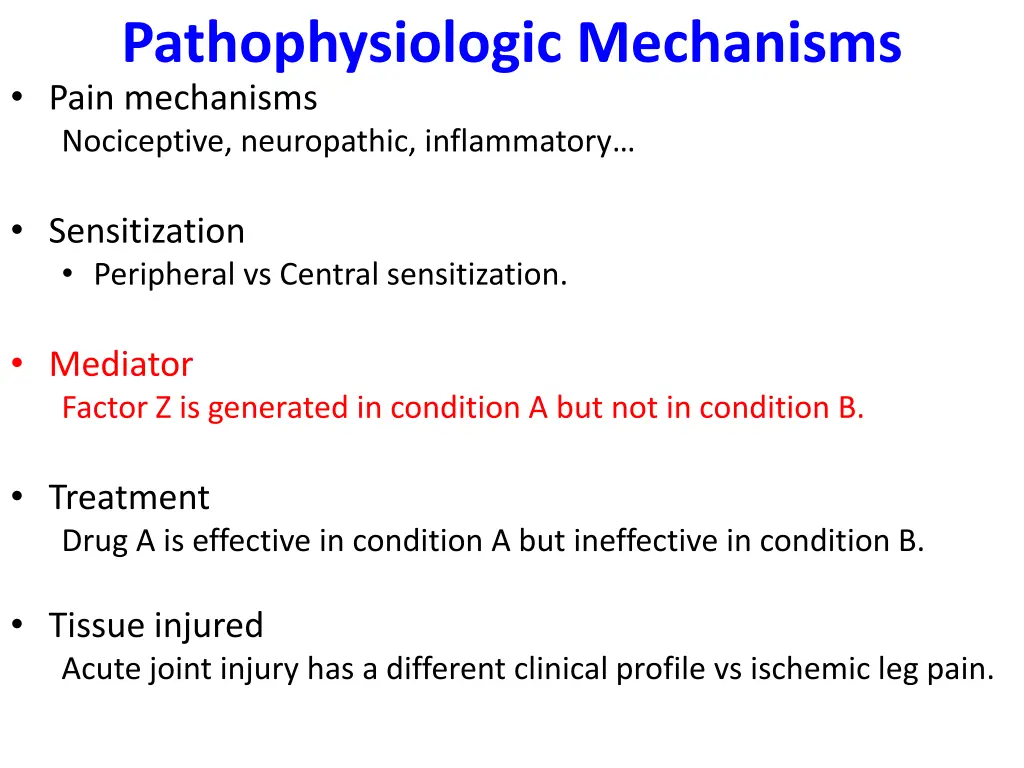 Pathophysiologic Mechanisms

• Pain mechanisms
Nociceptive, neuropathic, inflammatory…

• Sensitization
• Peripheral vs Central sensitization.

• Mediator
Factor Z is generated in condition A but not in condition B.

• Treatment
Drug A is effective in condition A but ineffective in condition B.

• Tissue injured
Acute joint injury has a different clinical profile vs ischemic leg pain.